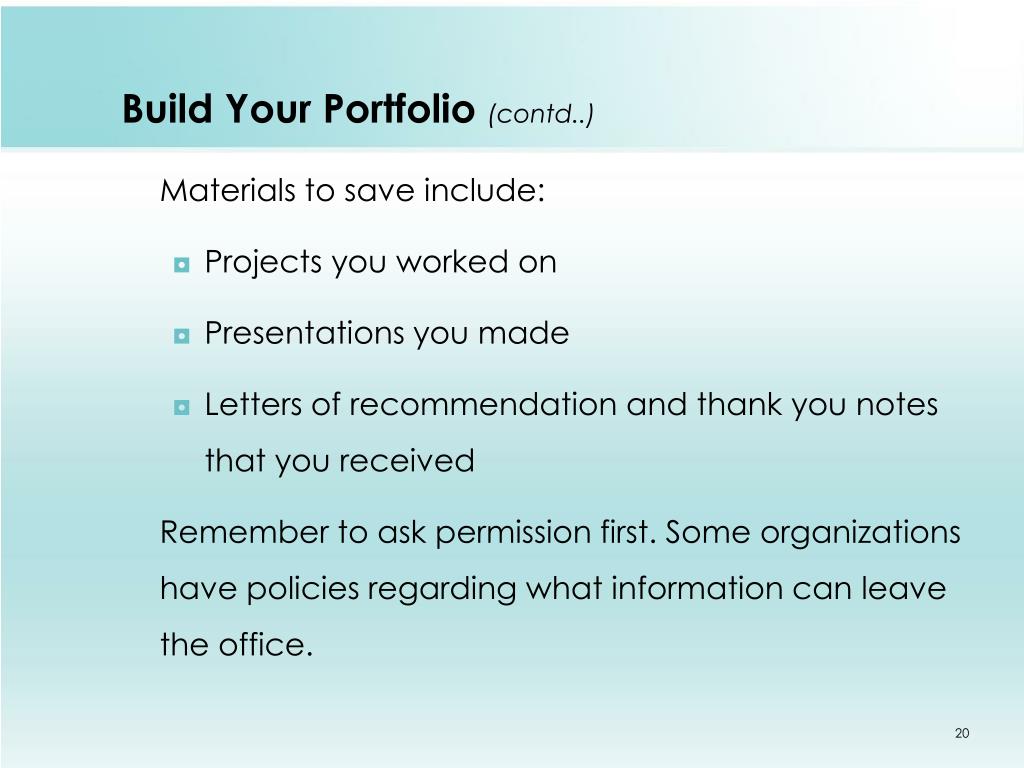 Build Your Portfolio (contd..)

Materials to save include:

- Projects you worked on
- Presentations you made
- Letters of recommendation and thank you notes that you received

Remember to ask permission first. Some organizations have policies regarding what information can leave the office.

20